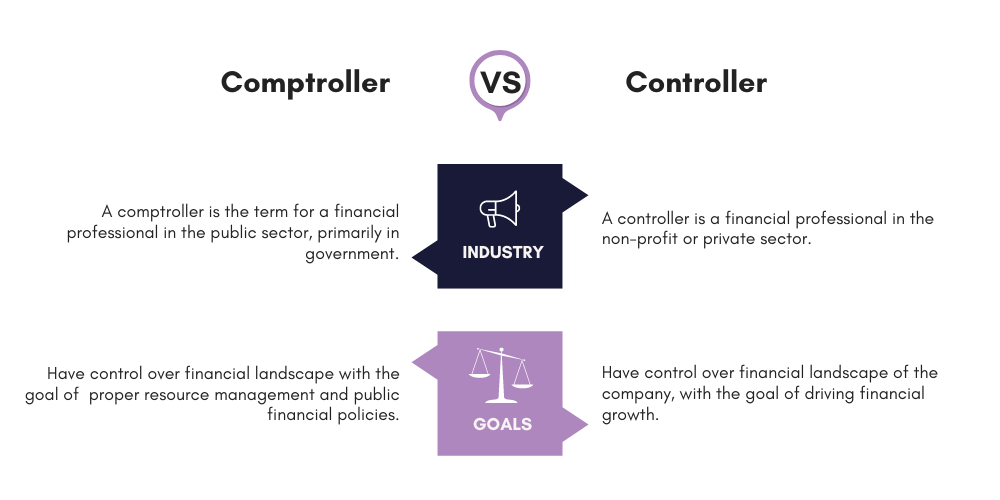 Comptroller

VS

Controller

A comptroller is the term for a financial professional in the public sector, primarily in government.

INDUSTRY

A controller is a financial professional in the non-profit or private sector.

Have control over financial landscape with the goal of proper resource management and public financial policies.

GOALS

Have control over financial landscape of the company, with the goal of driving financial growth.